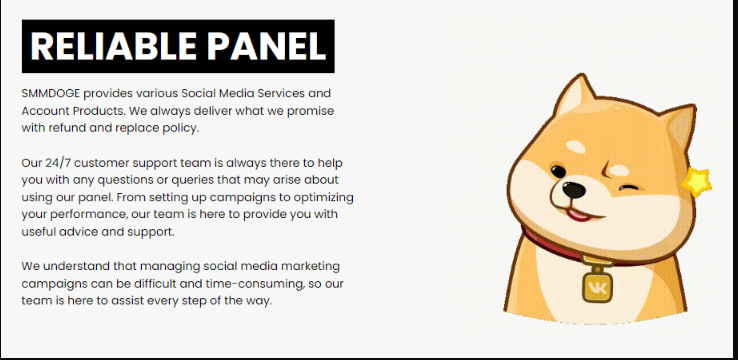 RELIABLE PANEL

SMMDOGE provides various Social Media Services and Account Products. We always deliver what we promise with refund and replace policy.

Our 24/7 customer support team is always there to help you with any questions or queries that may arise about using our panel. From setting up campaigns to optimizing your performance, our team is here to provide you with useful advice and support.

We understand that managing social media marketing campaigns can be difficult and time-consuming, so our team is here to assist every step of the way.

VK